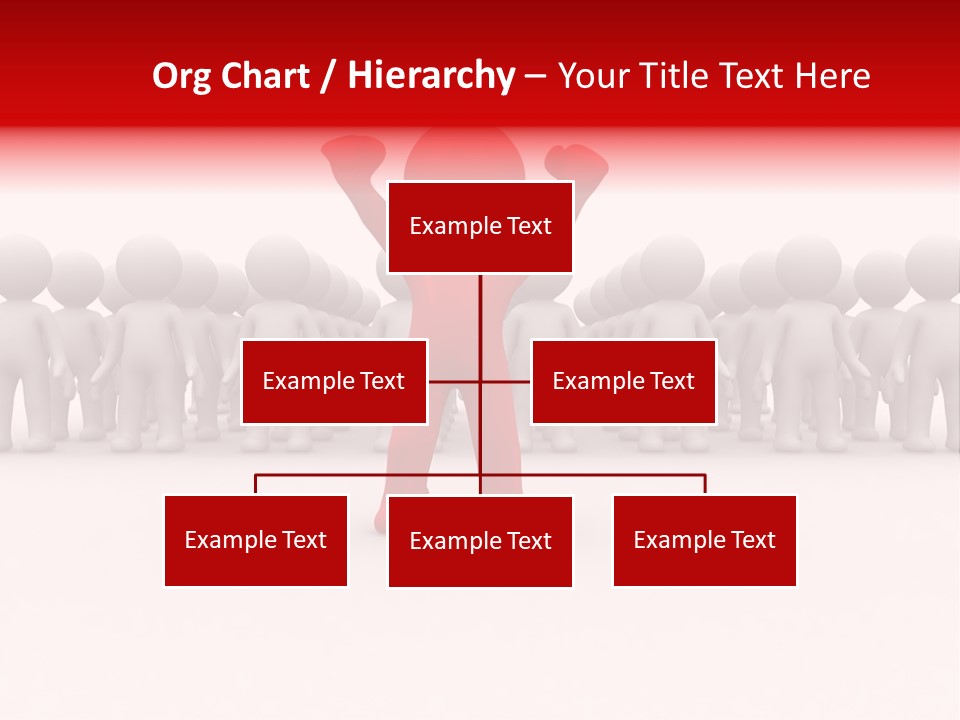 Org Chart / Hierarchy – Your Title Text Here

Example Text

Example Text

Example Text

Example Text

Example Text

Example Text